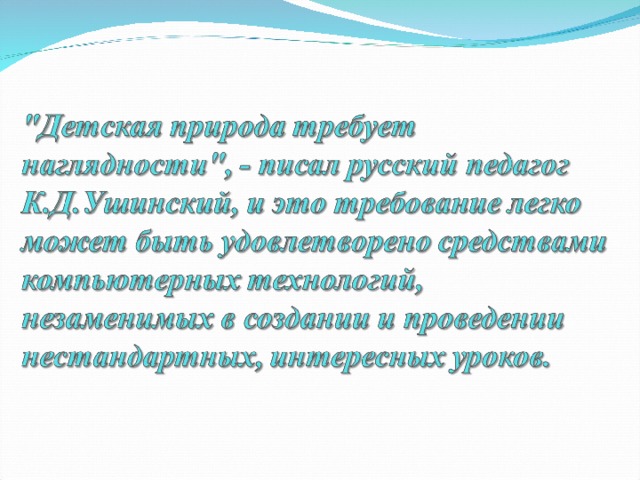 "Детская природа требует наглядности", - писал русский педагог К.Д.Ушинский, и это требование легко может быть удовлетворено средствами компьютерных технологий, незаменимых в создании и проведении нестандартных, интересных уроков.